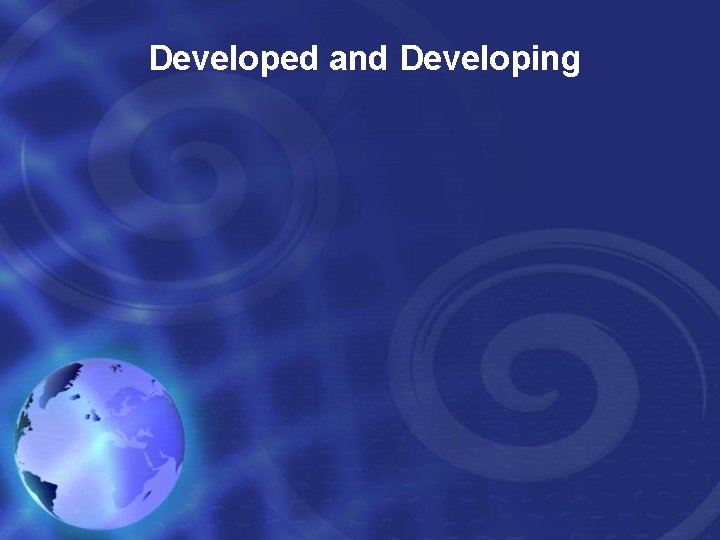 Developed and Developing